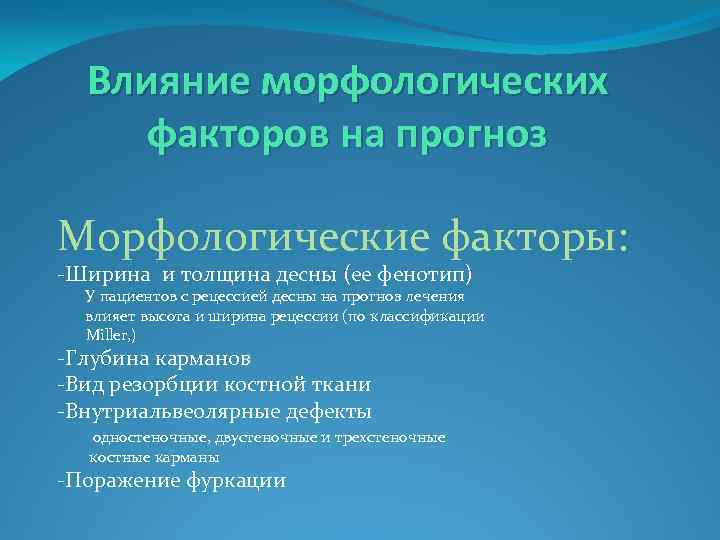 Влияние морфологических факторов на прогноз

Морфологические факторы:

-Ширина и толщина десны (ее фенотип)

У пациентов с рецессией десны на прогноз лечения влияет высота и ширина рецессии (по классификации Miller,)

-Глубина карманов

-Вид резорбции костной ткани

-Внутриальвеолярные дефекты

одностеночные, двустеночные и трехстеночные костные карманы

-Поражение фуркации